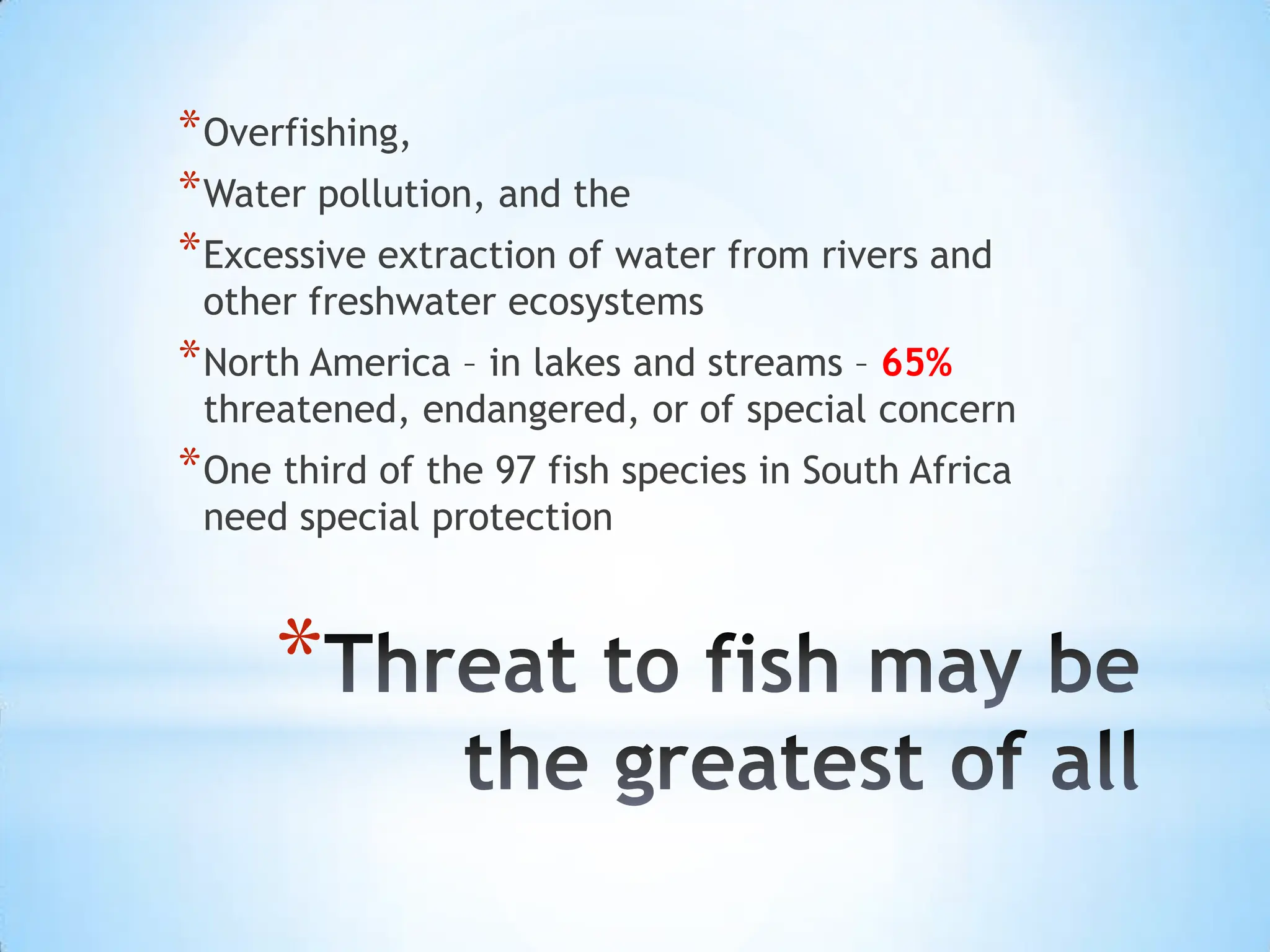 *Overfishing,

*Water pollution, and the

*Excessive extraction of water from rivers and other freshwater ecosystems

*North America – in lakes and streams – 65% threatened, endangered, or of special concern

*One third of the 97 fish species in South Africa need special protection

*Threat to fish may be the greatest of all